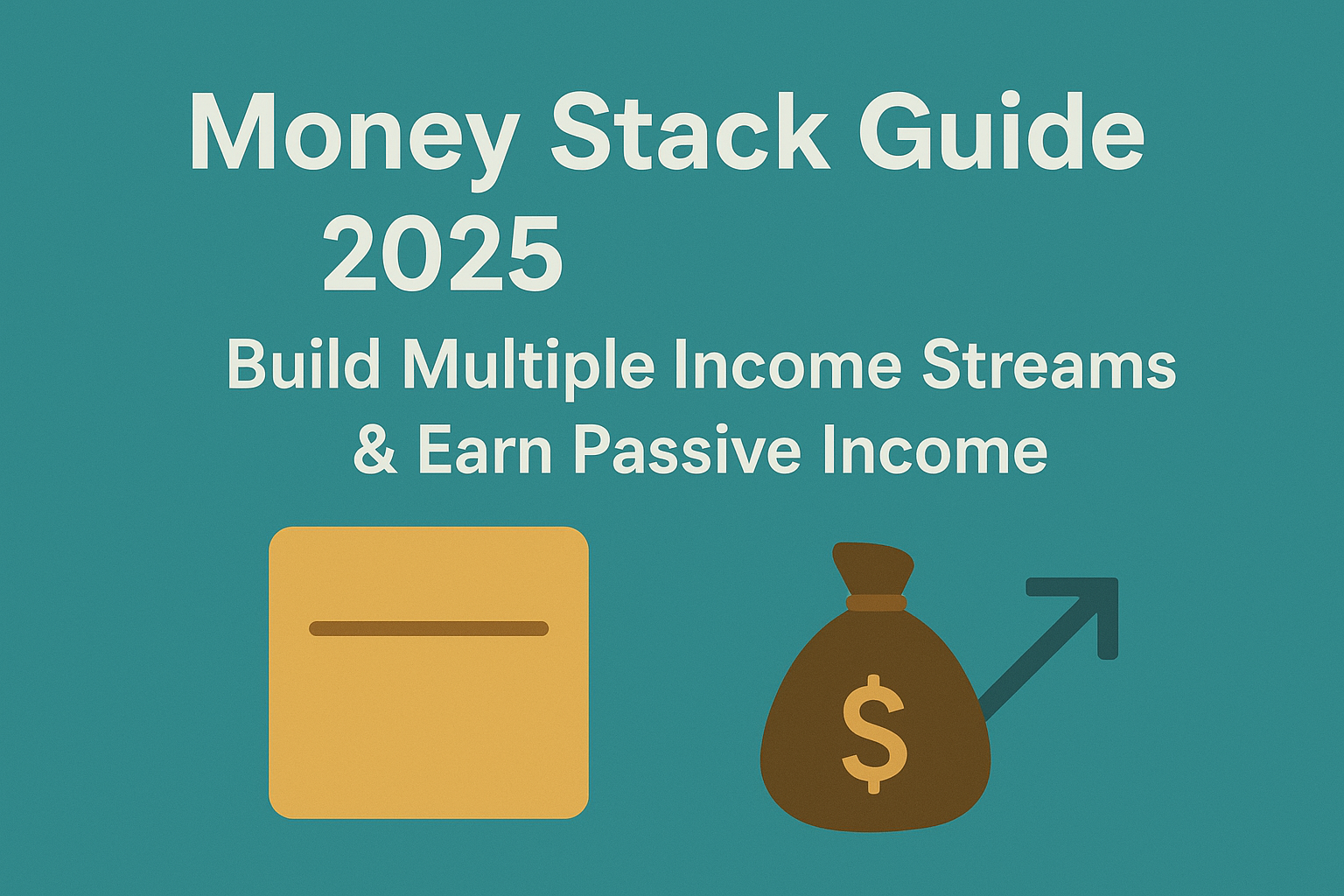 Money Stack Guide 2025

Build Multiple Income Streams & Earn Passive Income

$